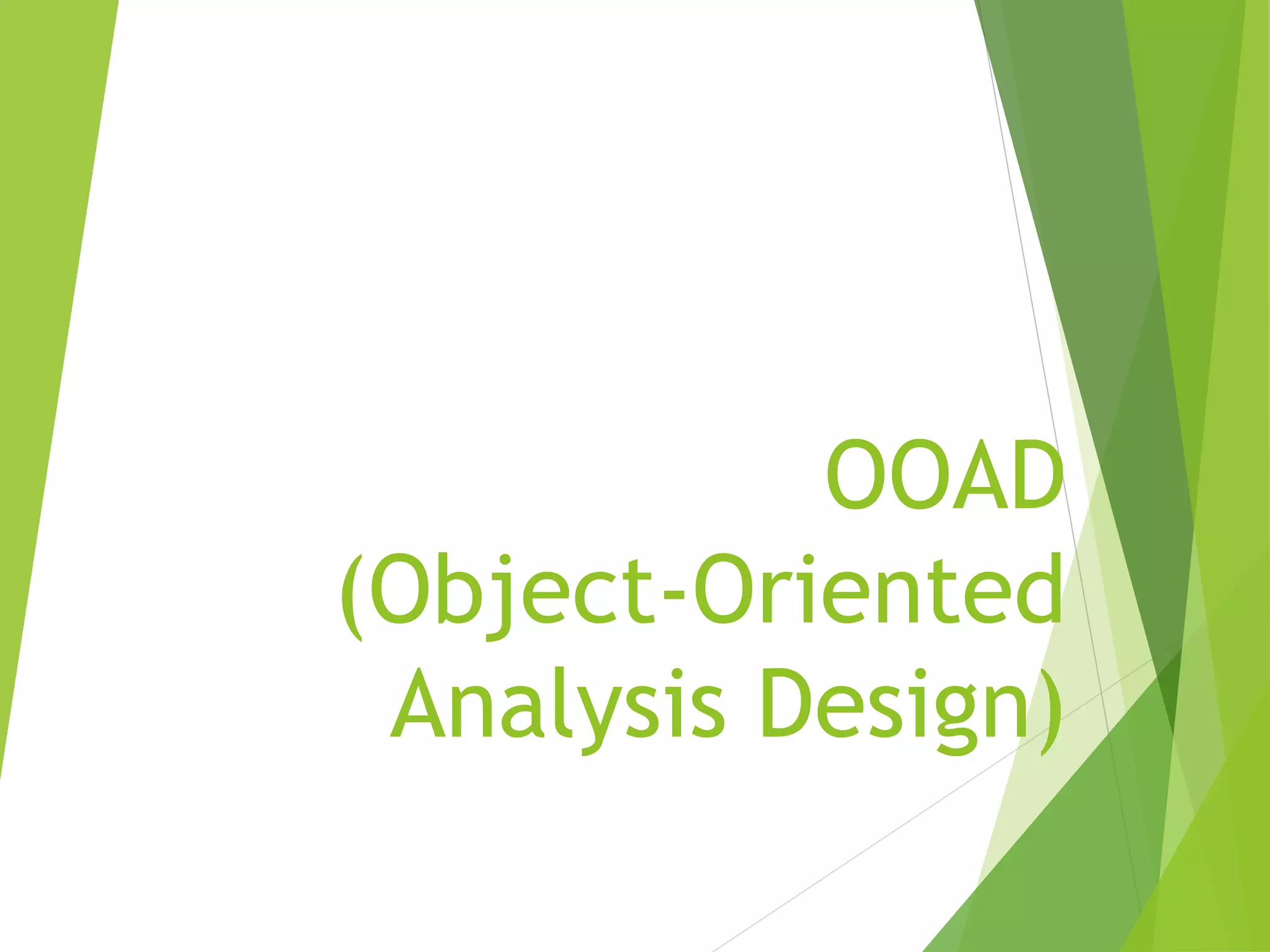 OOAD (Object-Oriented Analysis Design)